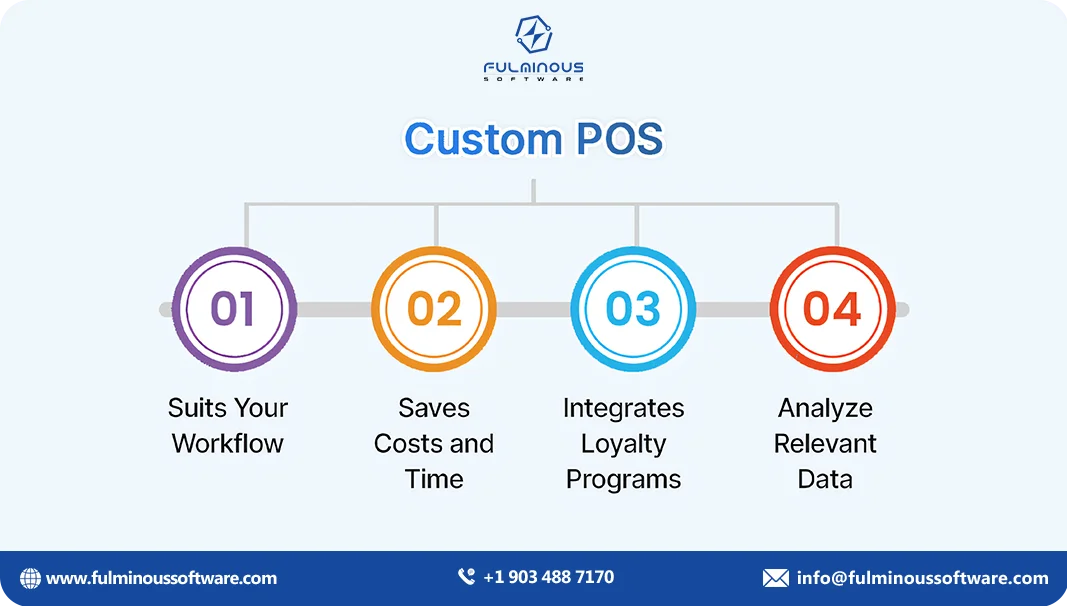 FULMINOUS
SOFTWARE

Custom POS

01
Suits Your Workflow

02
Saves Costs and Time

03
Integrates Loyalty Programs

04
Analyze Relevant Data

www.fulminoussoftware.com
+1 903 488 7170
info@fulminoussoftware.com